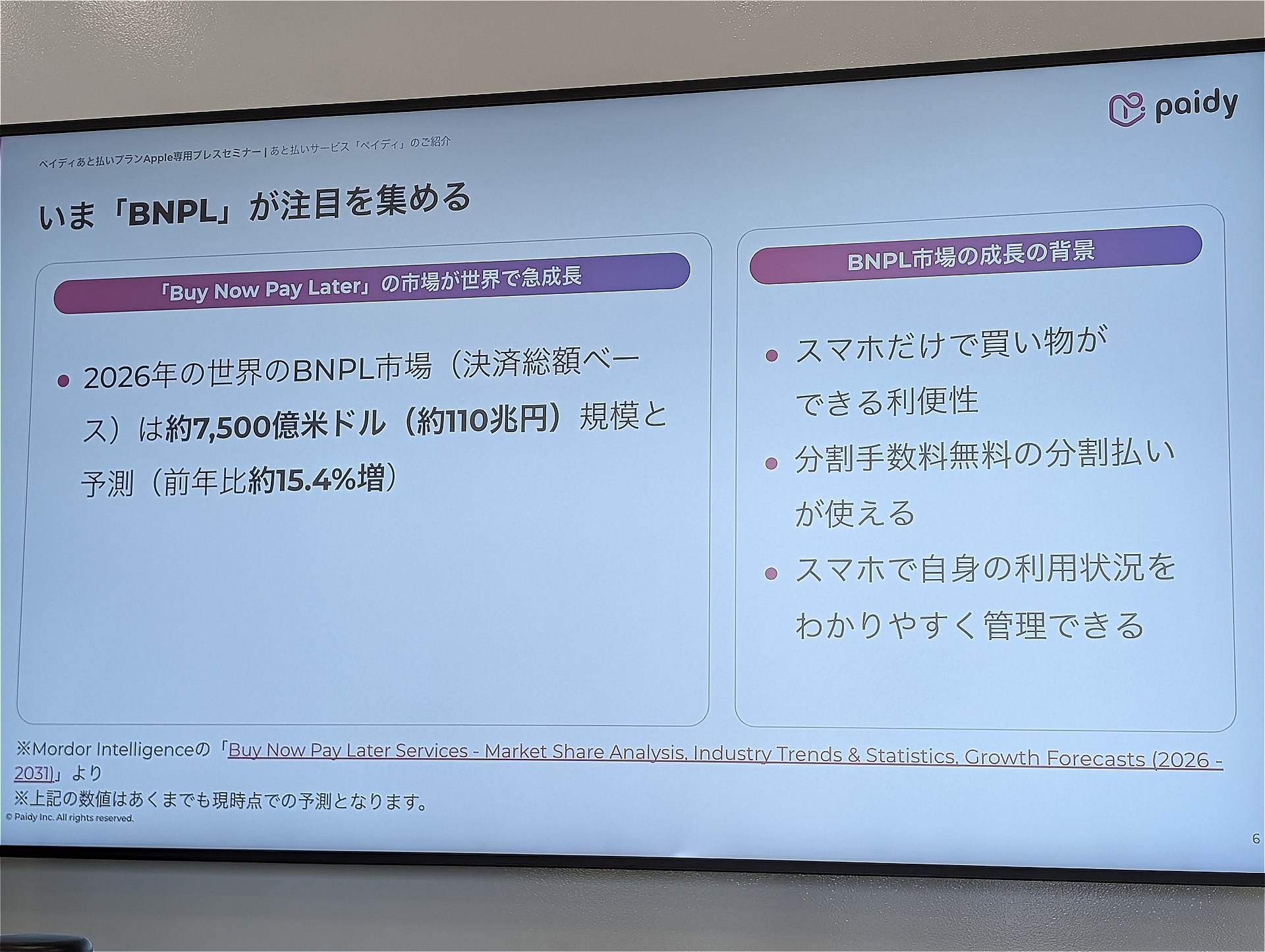 paidy

ペイディあと払いプランApple専用プレスセミナー | あと払いサービス「ペイディ」のご紹介

いま「BNPL」が注目を集める

「Buy Now Pay Later」の市場が世界で急成長

• 2026年の世界のBNPL市場（決済総額ベース）は約7,500億米ドル（約110兆円）規模と予測（前年比約15.4%増）

BNPL市場の成長の背景

• スマホだけで買い物ができる利便性

• 分割手数料無料の分割払いが使える

• スマホで自身の利用状況をわかりやすく管理できる

※Mordor Intelligenceの「Buy Now Pay Later Services - Market Share Analysis, Industry Trends & Statistics, Growth Forecasts (2026 - 2031)」より
※上記の数値はあくまでも現時点での予測となります。
© Paidy Inc. All rights reserved.

6